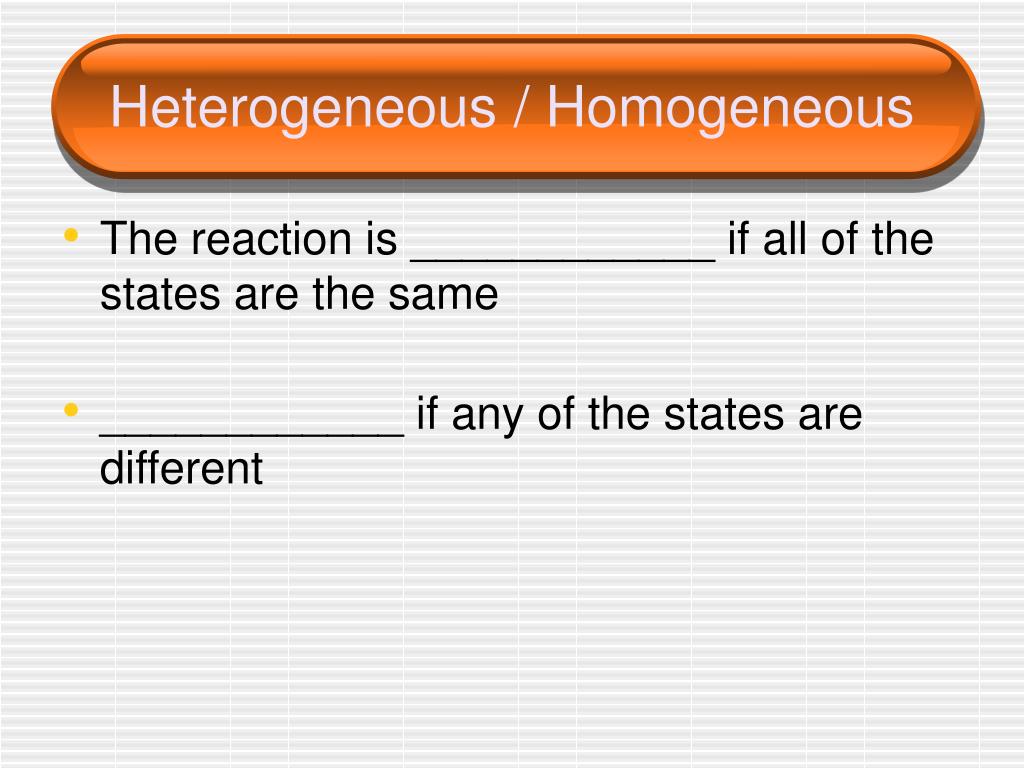 Heterogeneous / Homogeneous

• The reaction is ____________ if all of the states are the same

• ____________ if any of the states are different